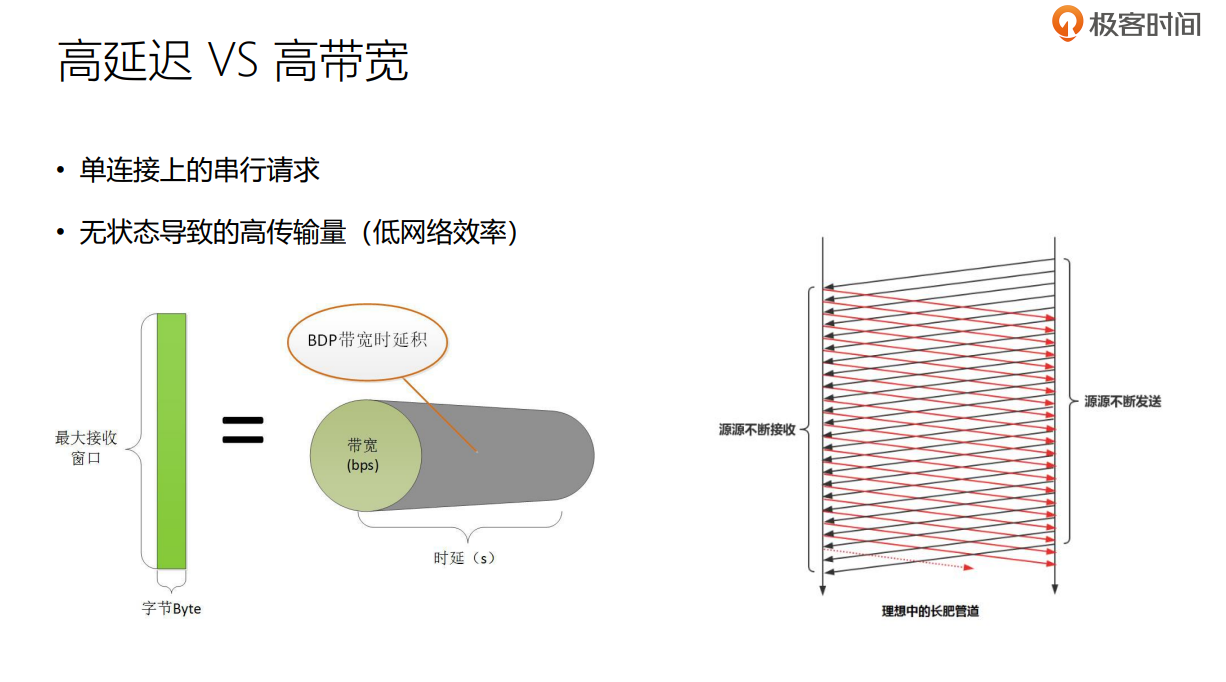 极客时间

高延迟 VS 高带宽

• 单连接上的串行请求

• 无状态导致的高传输量（低网络效率）

最大接收窗口

字节Byte

=

BDP带宽时延积

带宽
(bps)

时延（s）

源源不断接收

源源不断发送

理想中的长肥管道